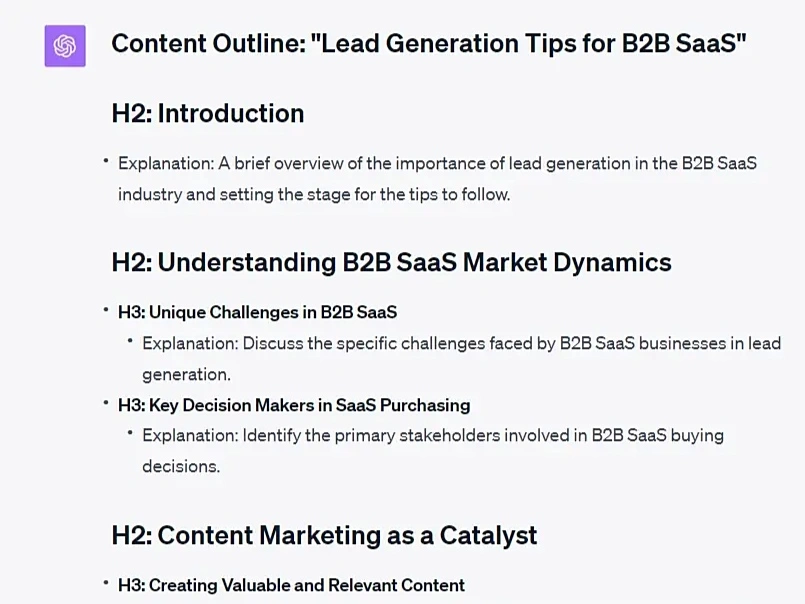 Content Outline: "Lead Generation Tips for B2B SaaS"

H2: Introduction

• Explanation: A brief overview of the importance of lead generation in the B2B SaaS industry and setting the stage for the tips to follow.

H2: Understanding B2B SaaS Market Dynamics

• H3: Unique Challenges in B2B SaaS
  • Explanation: Discuss the specific challenges faced by B2B SaaS businesses in lead generation.
• H3: Key Decision Makers in SaaS Purchasing
  • Explanation: Identify the primary stakeholders involved in B2B SaaS buying decisions.

H2: Content Marketing as a Catalyst

• H3: Creating Valuable and Relevant Content